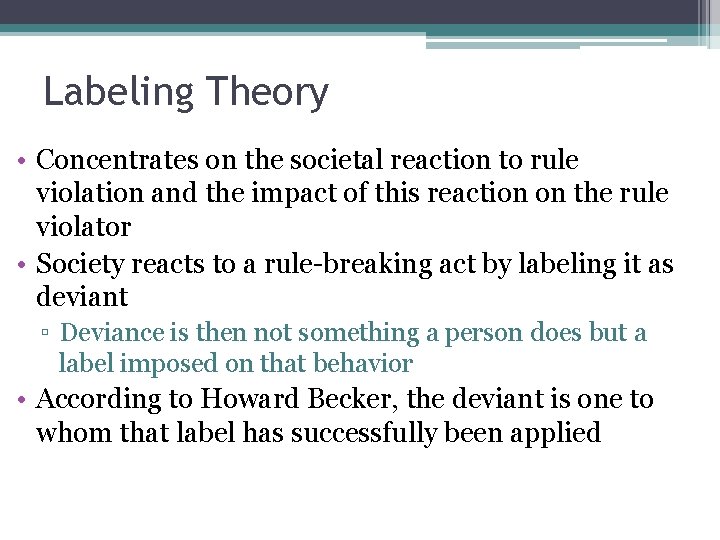 Labeling Theory

• Concentrates on the societal reaction to rule violation and the impact of this reaction on the rule violator
• Society reacts to a rule-breaking act by labeling it as deviant
▫ Deviance is then not something a person does but a label imposed on that behavior
• According to Howard Becker, the deviant is one to whom that label has successfully been applied